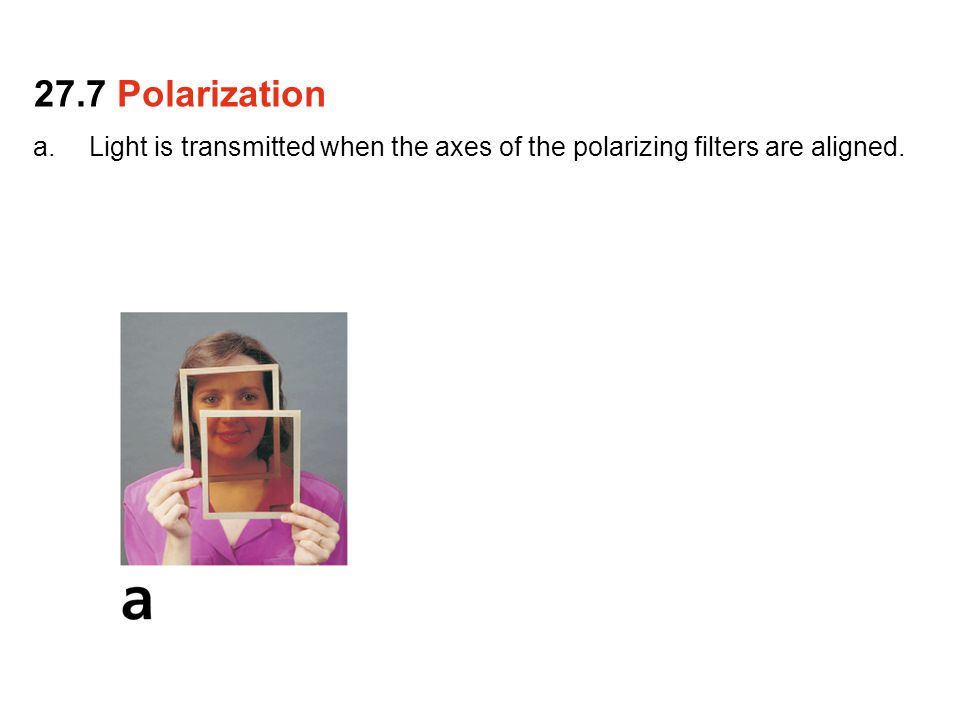 27.7 Polarization

a. Light is transmitted when the axes of the polarizing filters are aligned.

a